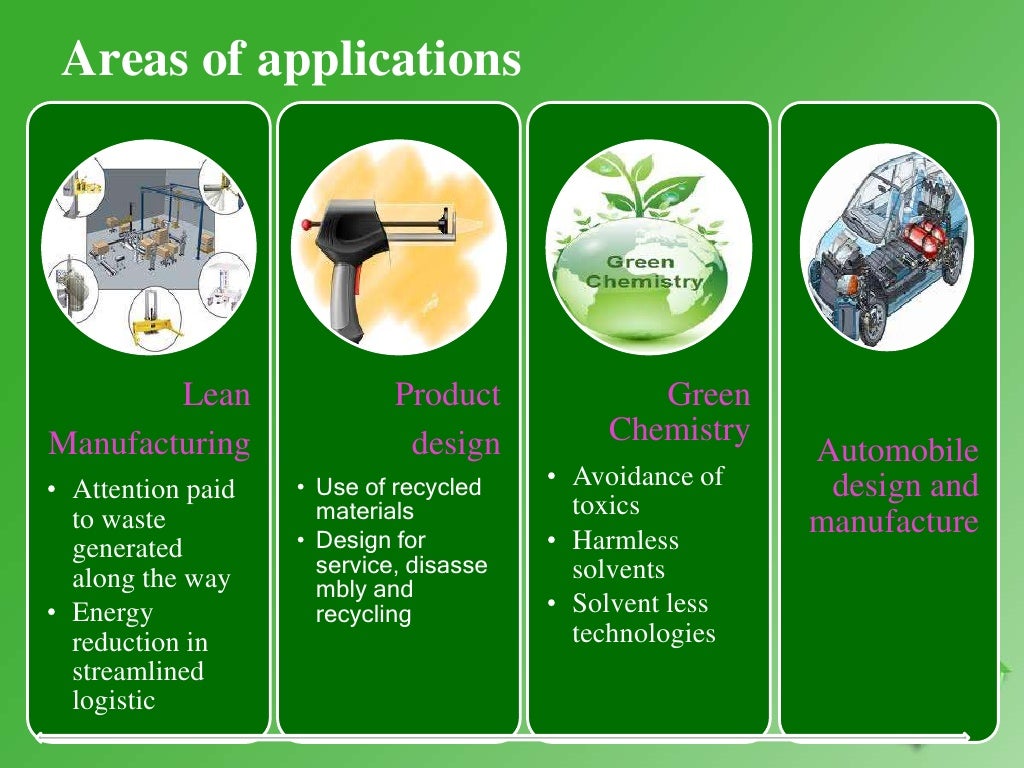 Areas of applications

Green Chemistry

Lean Manufacturing

• Attention paid to waste generated along the way
• Energy reduction in streamlined logistic

Product design

• Use of recycled materials
• Design for service, disasse mbly and recycling

Green Chemistry

• Avoidance of toxics
• Harmless solvents
• Solvent less technologies

Automobile design and manufacture